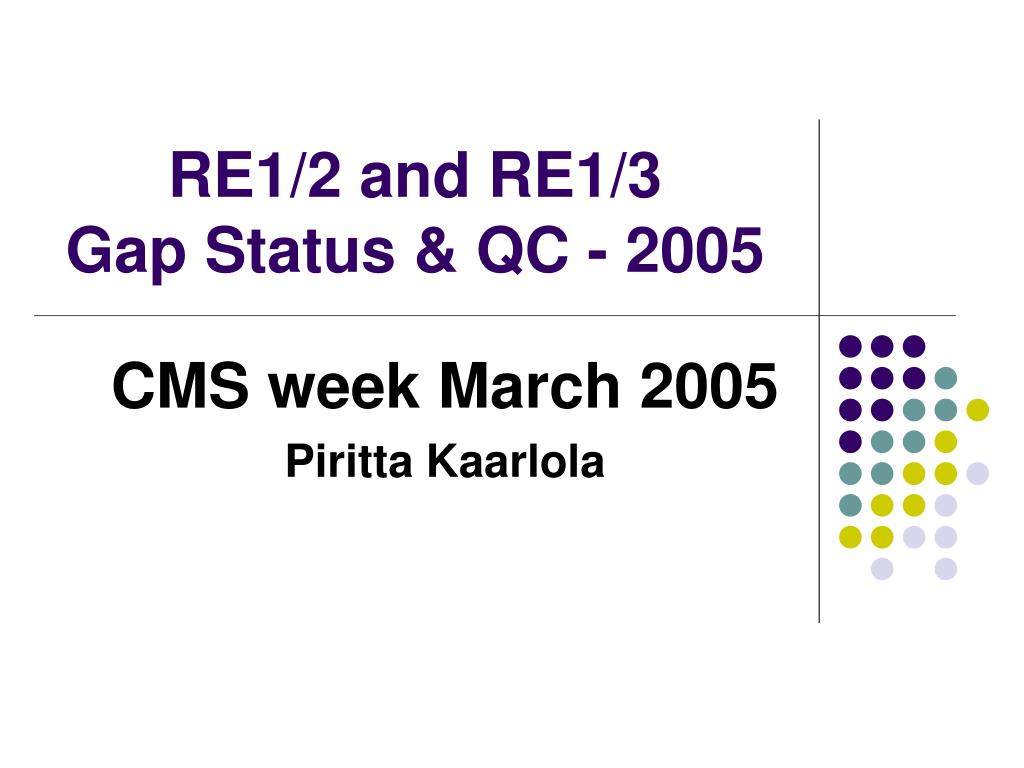 RE1/2 and RE1/3
Gap Status & QC - 2005

CMS week March 2005

Piritta Kaarlola